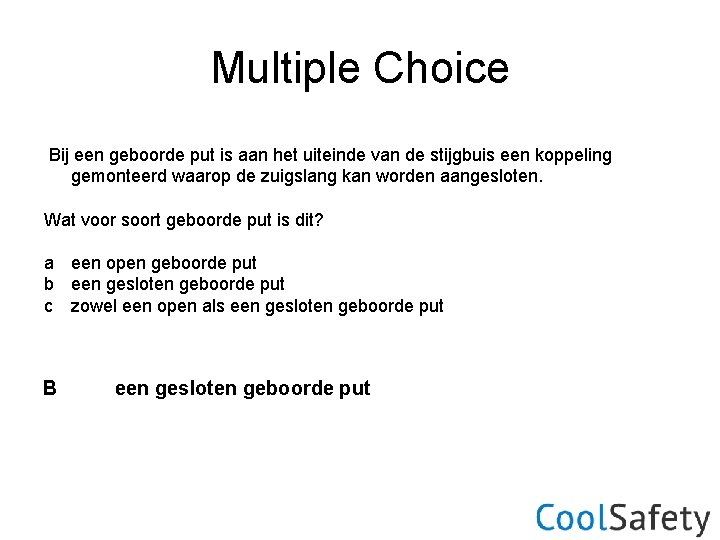 Multiple Choice

Bij een geboorde put is aan het uiteinde van de stijgbuis een koppeling gemonteerd waarop de zuigslang kan worden aangesloten.

Wat voor soort geboorde put is dit?

a een open geboorde put
b een gesloten geboorde put
c zowel een open als een gesloten geboorde put

B een gesloten geboorde put

CoolSafety